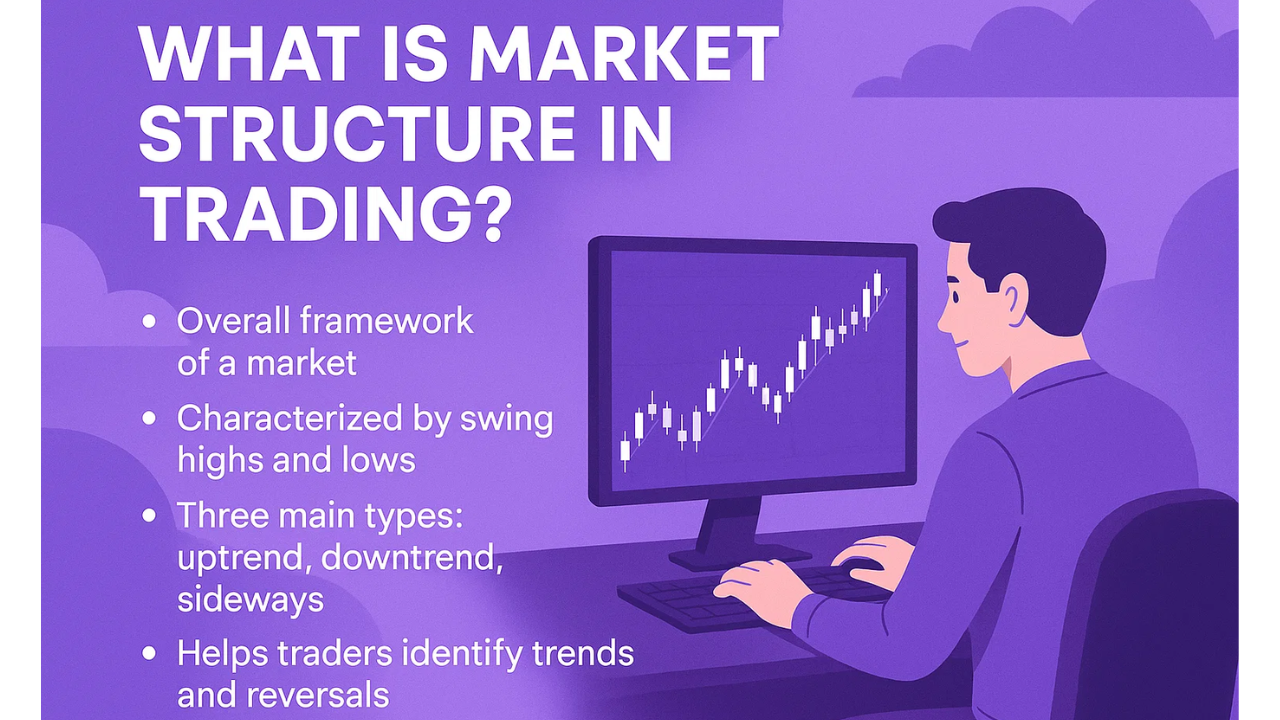 WHAT IS MARKET STRUCTURE IN TRADING?

• Overall framework of a market

• Characterized by swing highs and lows

• Three main types: uptrend, downtrend, sideways

• Helps traders identify trends and reversals